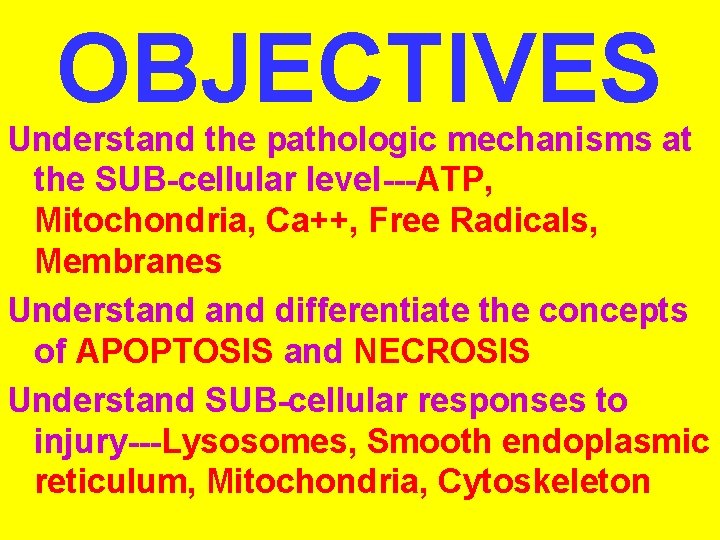 OBJECTIVES

Understand the pathologic mechanisms at the SUB-cellular level---ATP, Mitochondria, Ca++, Free Radicals, Membranes

Understand and differentiate the concepts of APOPTOSIS and NECROSIS

Understand SUB-cellular responses to injury---Lysosomes, Smooth endoplasmic reticulum, Mitochondria, Cytoskeleton